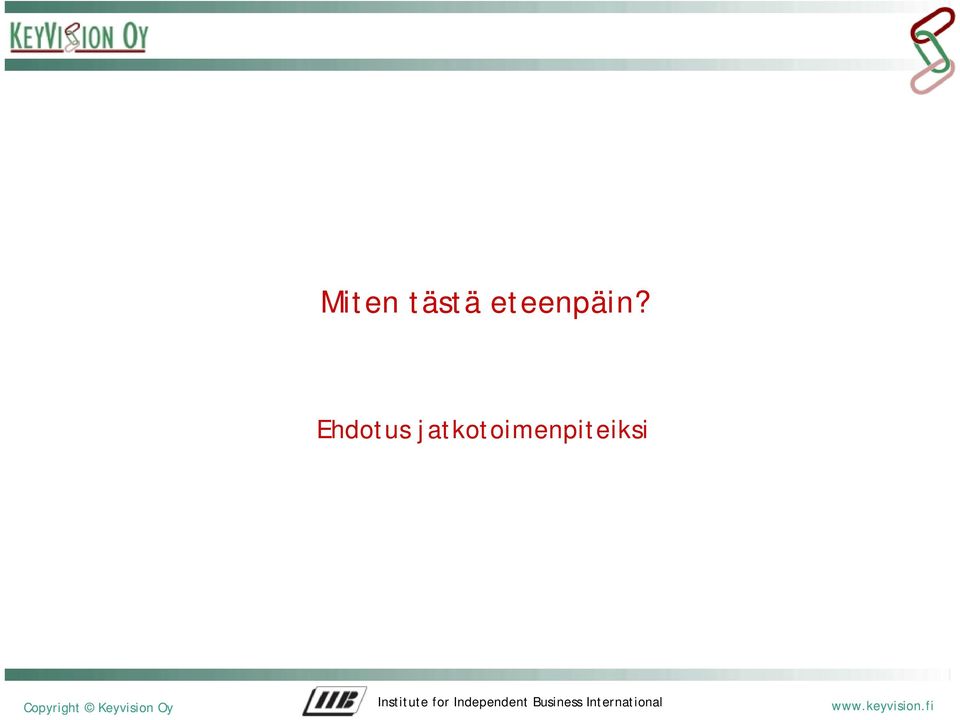 KEYVISION OY

Miten tästä eteenpäin?

Ehdotus jatkotoimenpiteiksi

Copyright © Keyvision Oy

IIB

Institute for Independent Business International

www.keyvision.fi